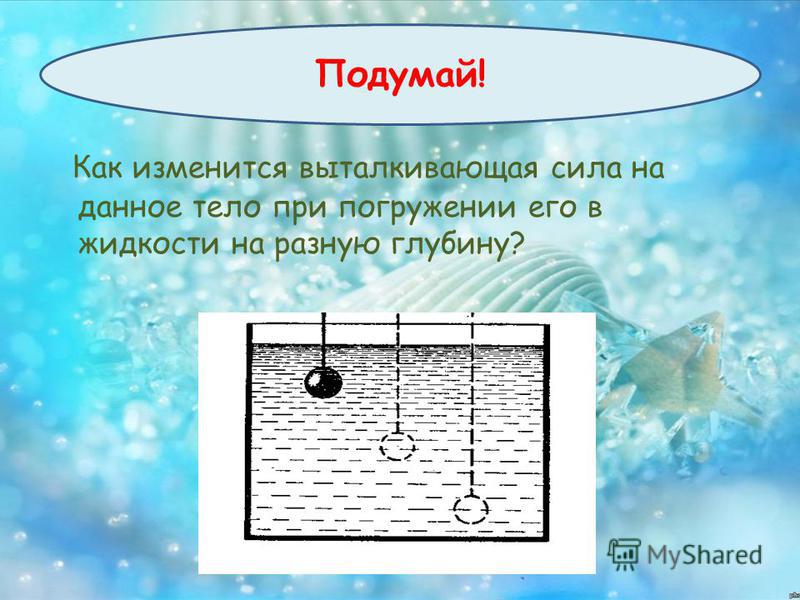 Подумай!

Как изменится выталкивающая сила на данное тело при погружении его в жидкости на разную глубину?

MyShared